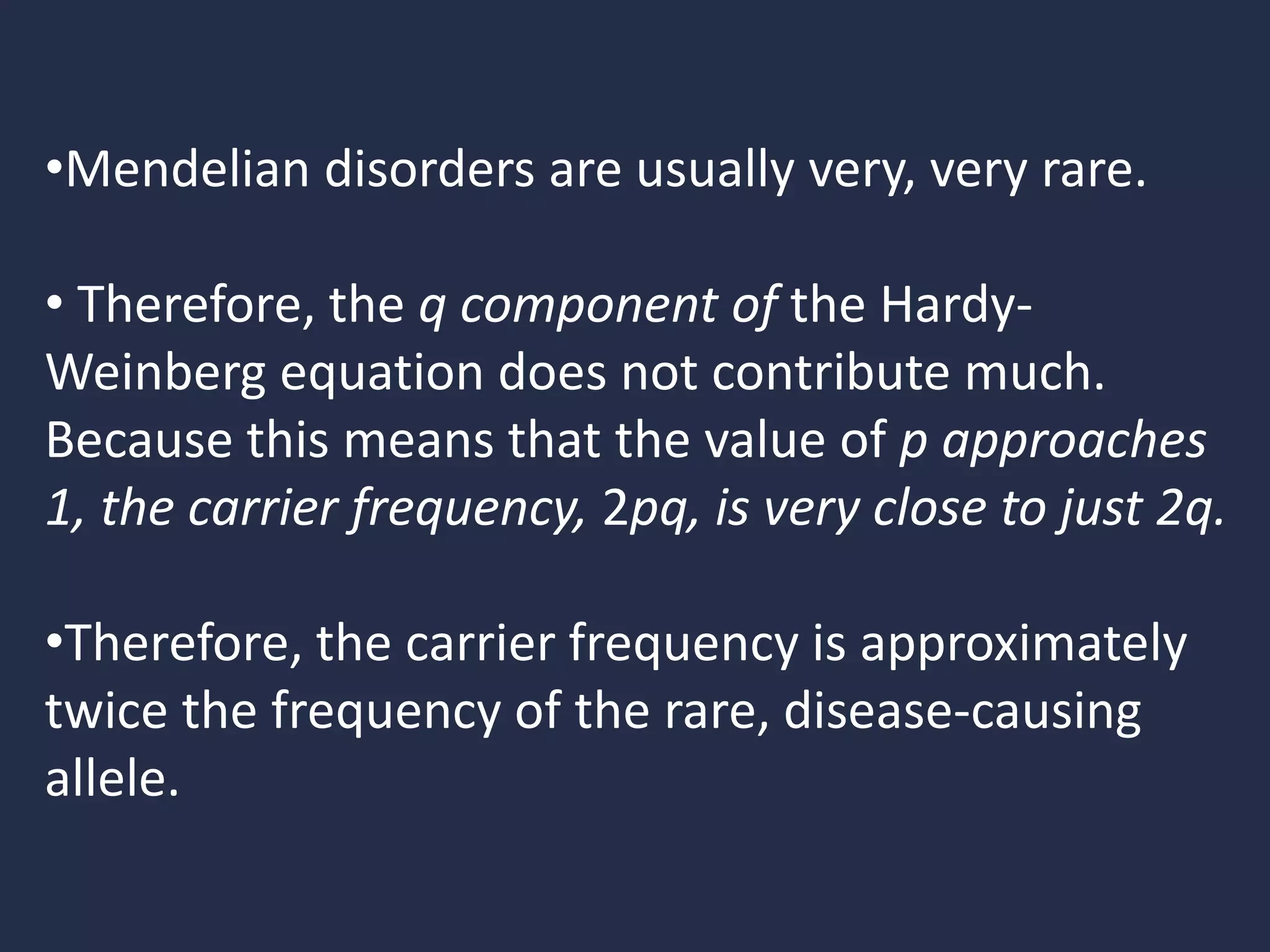 •Mendelian disorders are usually very, very rare.

• Therefore, the q component of the Hardy-Weinberg equation does not contribute much. Because this means that the value of p approaches 1, the carrier frequency, 2pq, is very close to just 2q.

•Therefore, the carrier frequency is approximately twice the frequency of the rare, disease-causing allele.